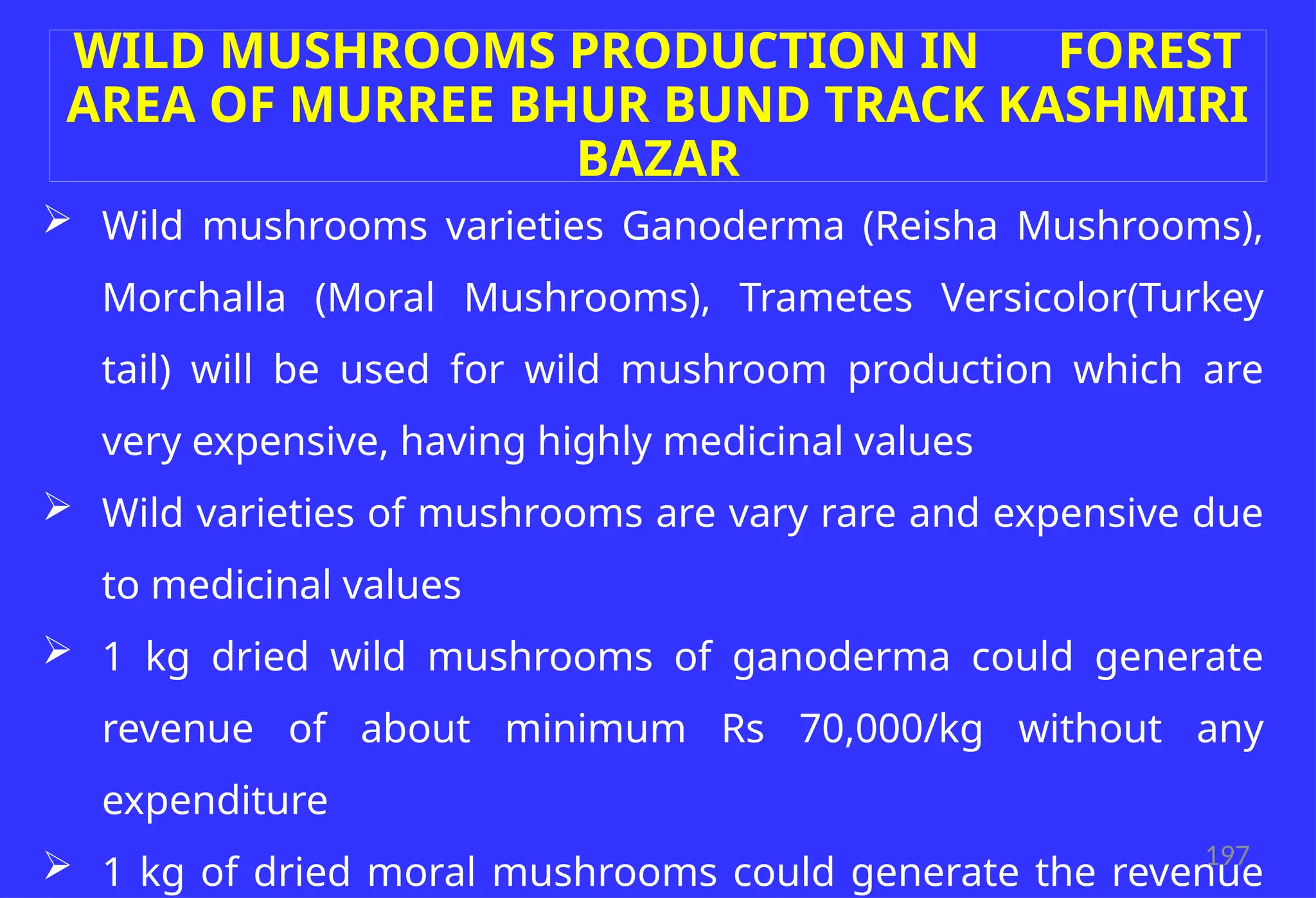 WILD MUSHROOMS PRODUCTION IN FOREST AREA OF MURREE BHUR BUND TRACK KASHMIRI BAZAR

➢ Wild mushrooms varieties Ganoderma (Reisha Mushrooms), Morchalla (Moral Mushrooms), Trametes Versicolor(Turkey tail) will be used for wild mushroom production which are very expensive, having highly medicinal values

➢ Wild varieties of mushrooms are vary rare and expensive due to medicinal values

➢ 1 kg dried wild mushrooms of ganoderma could generate revenue of about minimum Rs 70,000/kg without any expenditure

➢ 1 kg of dried moral mushrooms could generate the revenue

197